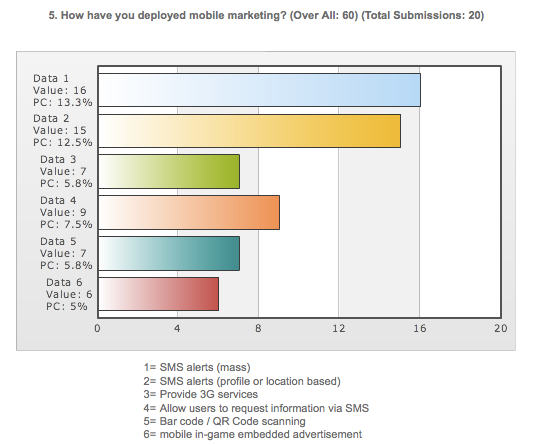 5. How have you deployed mobile marketing? (Over All: 60) (Total Submissions: 20)

Data 1
Value: 16
PC: 13.3%

Data 2
Value: 15
PC: 12.5%

Data 3
Value: 7
PC: 5.8%

Data 4
Value: 9
PC: 7.5%

Data 5
Value: 7
PC: 5.8%

Data 6
Value: 6
PC: 5%

0 4 8 12 16 20

1= SMS alerts (mass)
2= SMS alerts (profile or location based)
3= Provide 3G services
4= Allow users to request information via SMS
5= Bar code / QR Code scanning
6= mobile in-game embedded advertisement